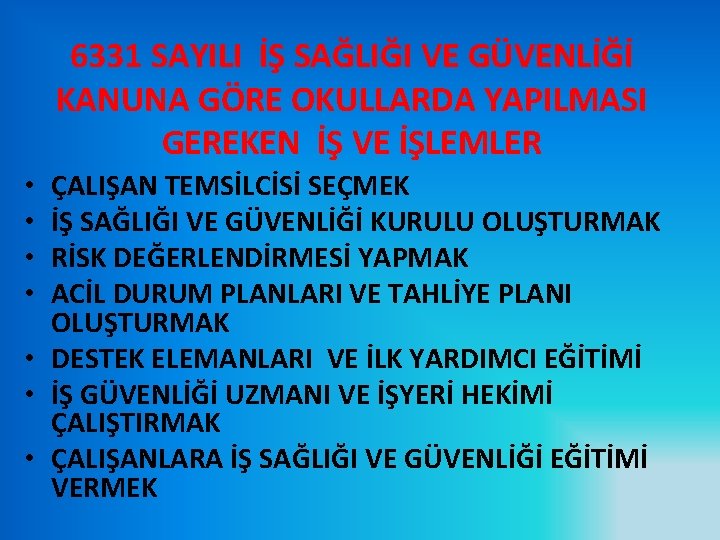 6331 SAYILI İŞ SAĞLIĞI VE GÜVENLİĞİ KANUNA GÖRE OKULLARDA YAPILMASI GEREKEN İŞ VE İŞLEMLER

• ÇALIŞAN TEMSİLCİSİ SEÇMEK
• İŞ SAĞLIĞI VE GÜVENLİĞİ KURULU OLUŞTURMAK
• RİSK DEĞERLENDİRMESİ YAPMAK
• ACİL DURUM PLANLARI VE TAHLİYE PLANI OLUŞTURMAK
• DESTEK ELEMANLARI VE İLK YARDIMCI EĞİTİMİ
• İŞ GÜVENLİĞİ UZMANI VE İŞYERİ HEKİMİ ÇALIŞTIRMAK
• ÇALIŞANLARA İŞ SAĞLIĞI VE GÜVENLİĞİ EĞİTİMİ VERMEK